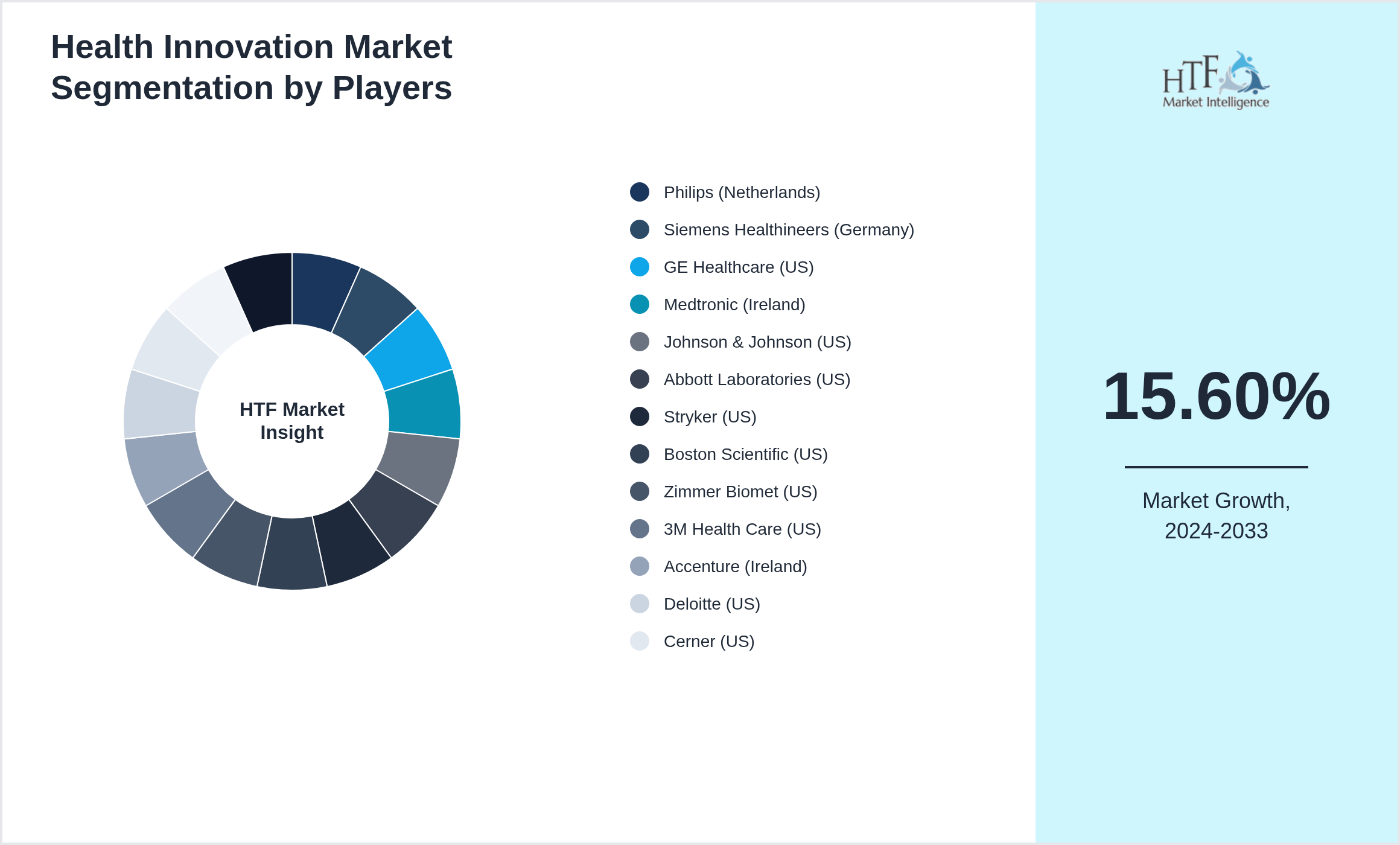 Health Innovation Market Segmentation by Players

HTF Market Insight

Philips (Netherlands)
Siemens Healthineers (Germany)
GE Healthcare (US)
Medtronic (Ireland)
Johnson & Johnson (US)
Abbott Laboratories (US)
Stryker (US)
Boston Scientific (US)
Zimmer Biomet (US)
3M Health Care (US)
Accenture (Ireland)
Deloitte (US)
Cerner (US)

HTF Market Intelligence

15.60%

Market Growth, 2024-2033